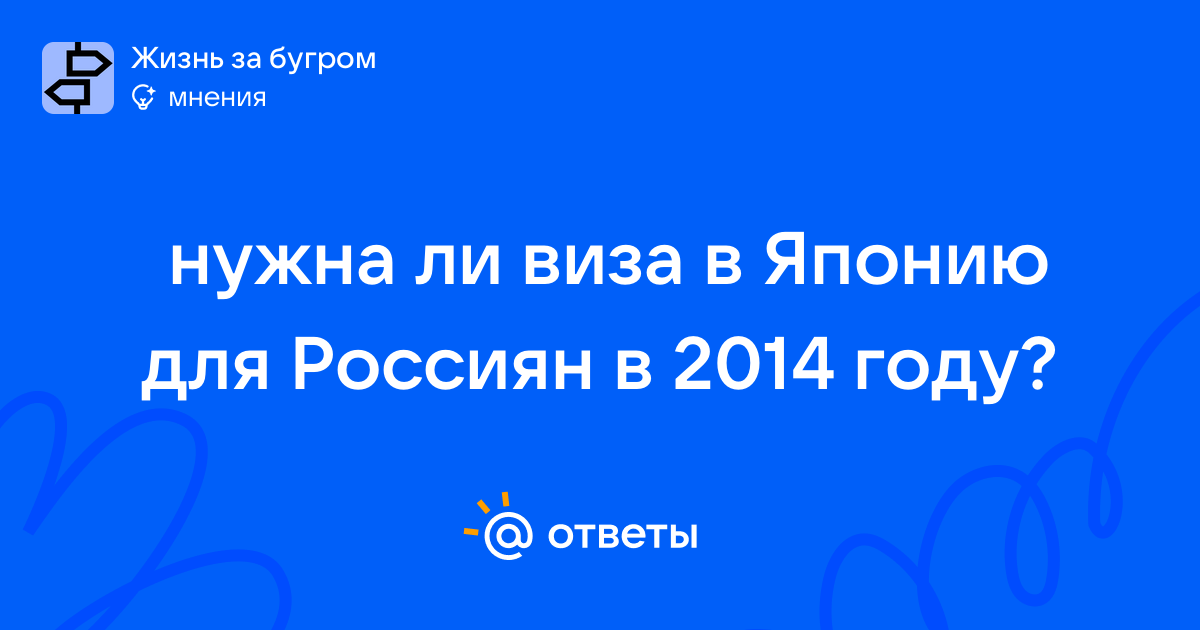 Жизнь за бугром
мнения

нужна ли виза в Японию для Россиян в 2014 году?

@ ответы